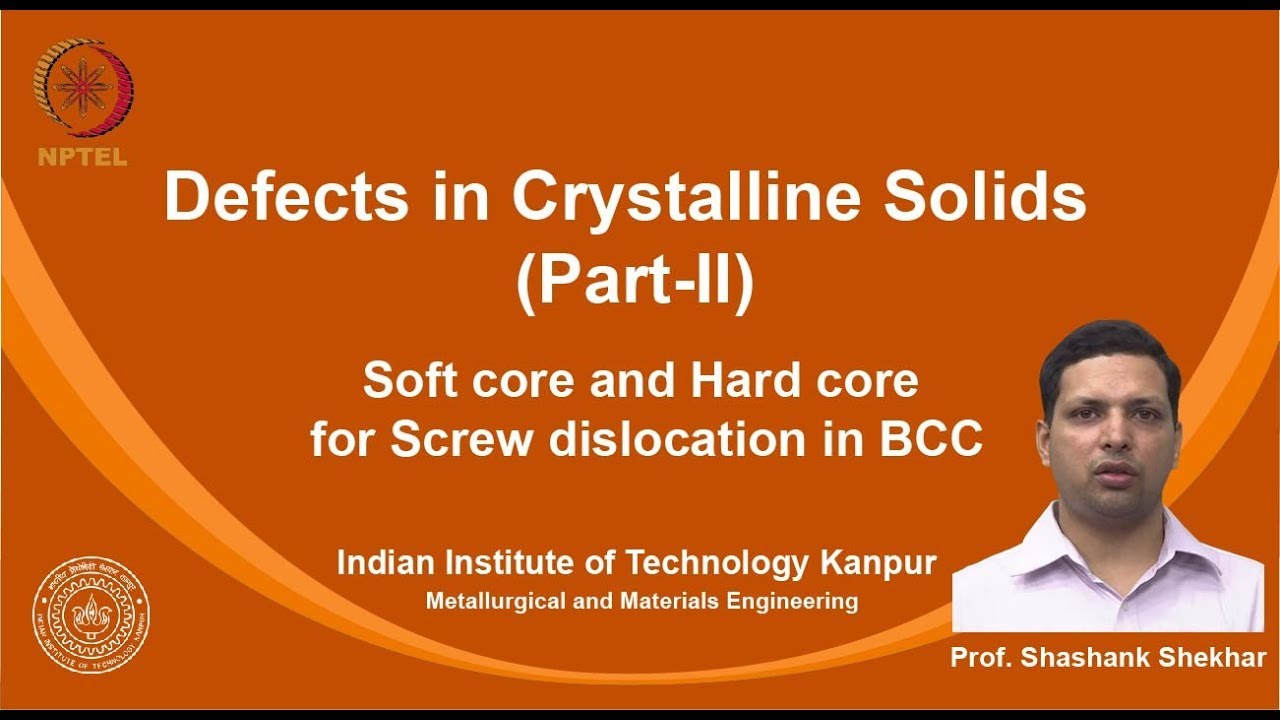 NPTEL

Defects in Crystalline Solids (Part-II)

Soft core and Hard core for Screw dislocation in BCC

Indian Institute of Technology Kanpur
Metallurgical and Materials Engineering

Prof. Shashank Shekhar